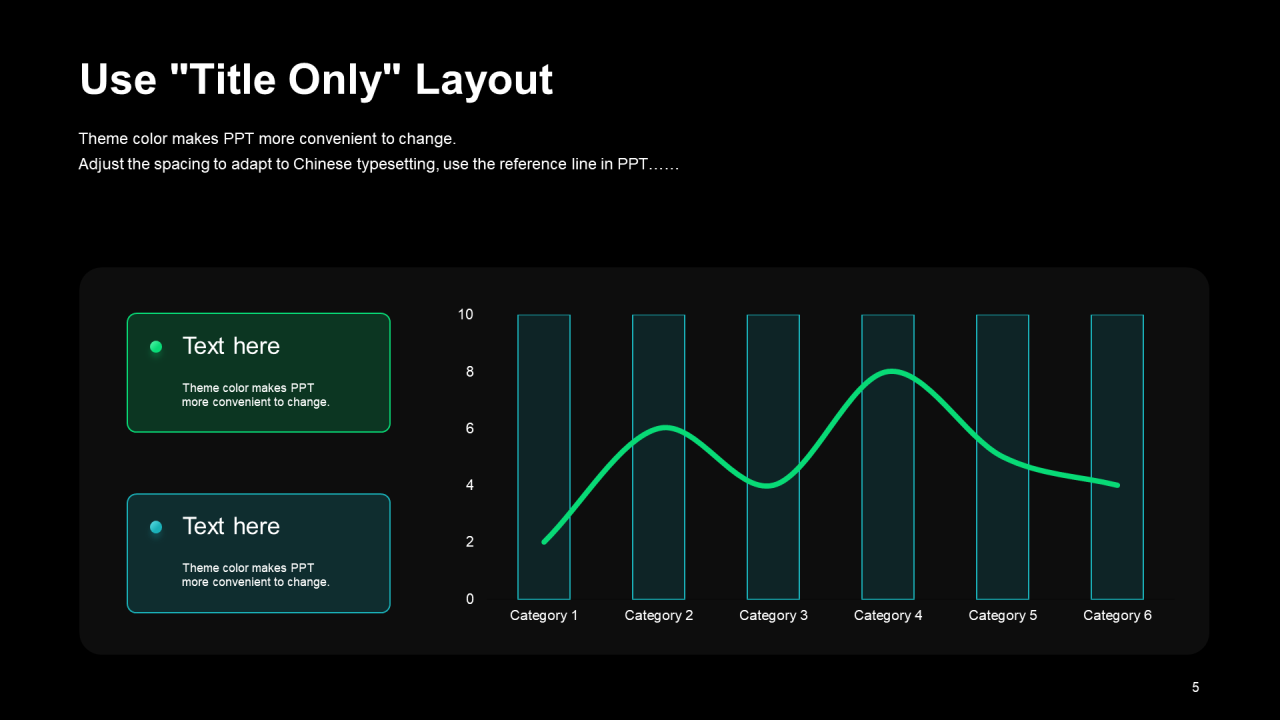 Use "Title Only" Layout

Theme color makes PPT more convenient to change.
Adjust the spacing to adapt to Chinese typesetting, use the reference line in PPT……

Text here

Theme color makes PPT more convenient to change.

Text here

Theme color makes PPT more convenient to change.

10
8
6
4
2
0

Category 1 Category 2 Category 3 Category 4 Category 5 Category 6

5